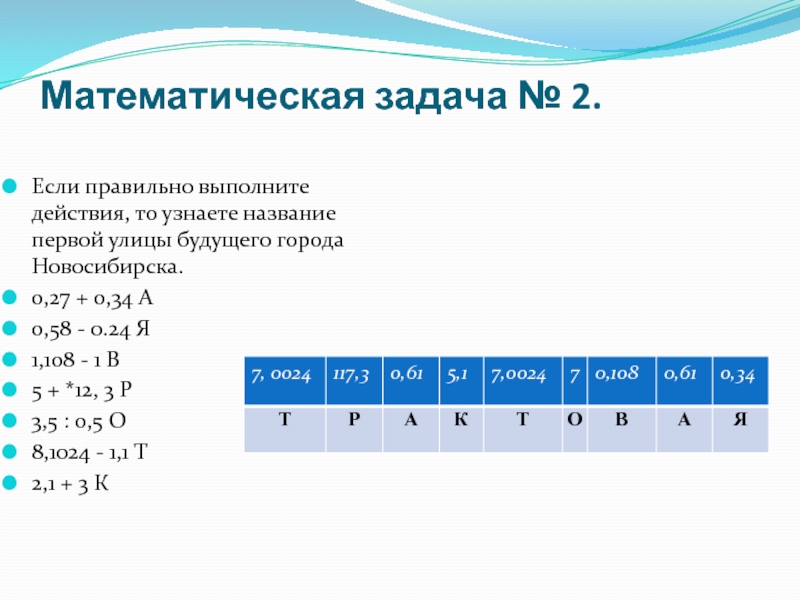 Математическая задача № 2.

Если правильно выполните действия, то узнаете название первой улицы будущего города Новосибирска.

0,27 + 0,34 А

0,58 - 0.24 Я

1,108 - 1 В

5 + *12, 3 Р

3,5 : 0,5 О

8,1024 - 1,1 Т

2,1 + 3 К

| 7, 0024 | 117,3 | 0,61 | 5,1 | 7,0024 | 7 | 0,108 | 0,61 | 0,34 |
|---|---|---|---|---|---|---|---|---|
| Т | Р | А | К | Т | О | В | А | Я |